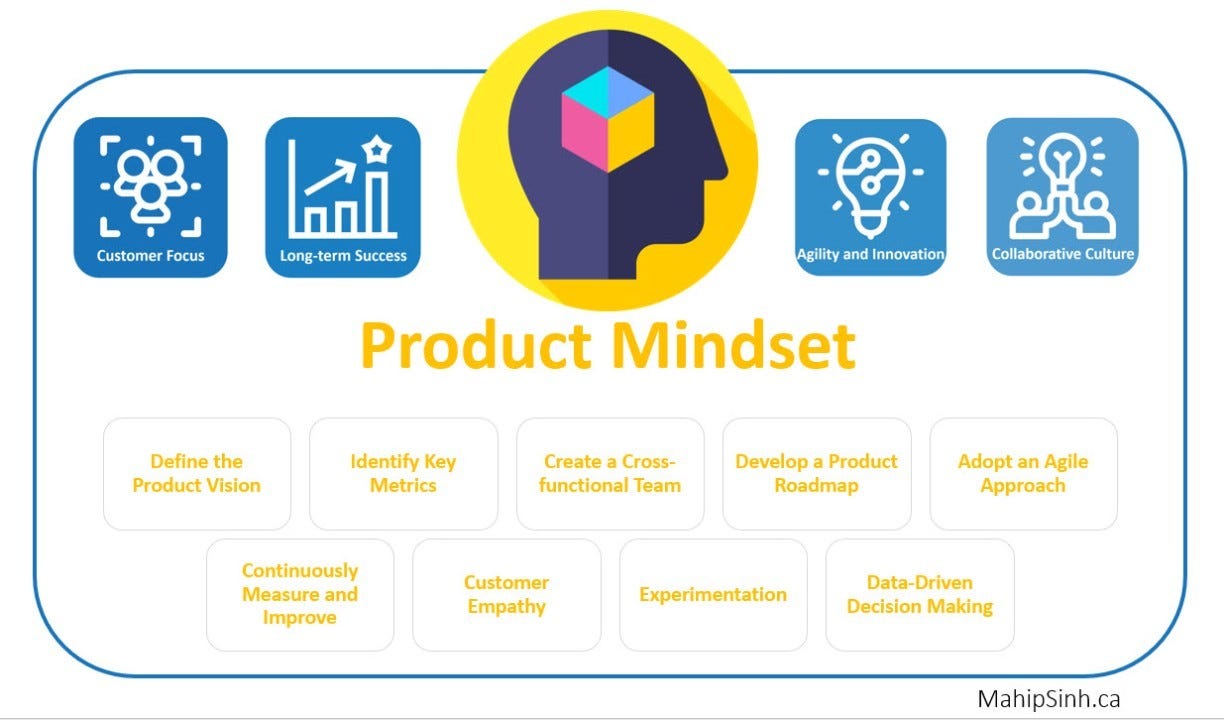 Customer Focus

Long-term Success

Agility and Innovation

Collaborative Culture

Product Mindset

Define the Product Vision

Identify Key Metrics

Create a Cross-functional Team

Develop a Product Roadmap

Adopt an Agile Approach

Continuously Measure and Improve

Customer Empathy

Experimentation

Data-Driven Decision Making

MahipSinh.ca